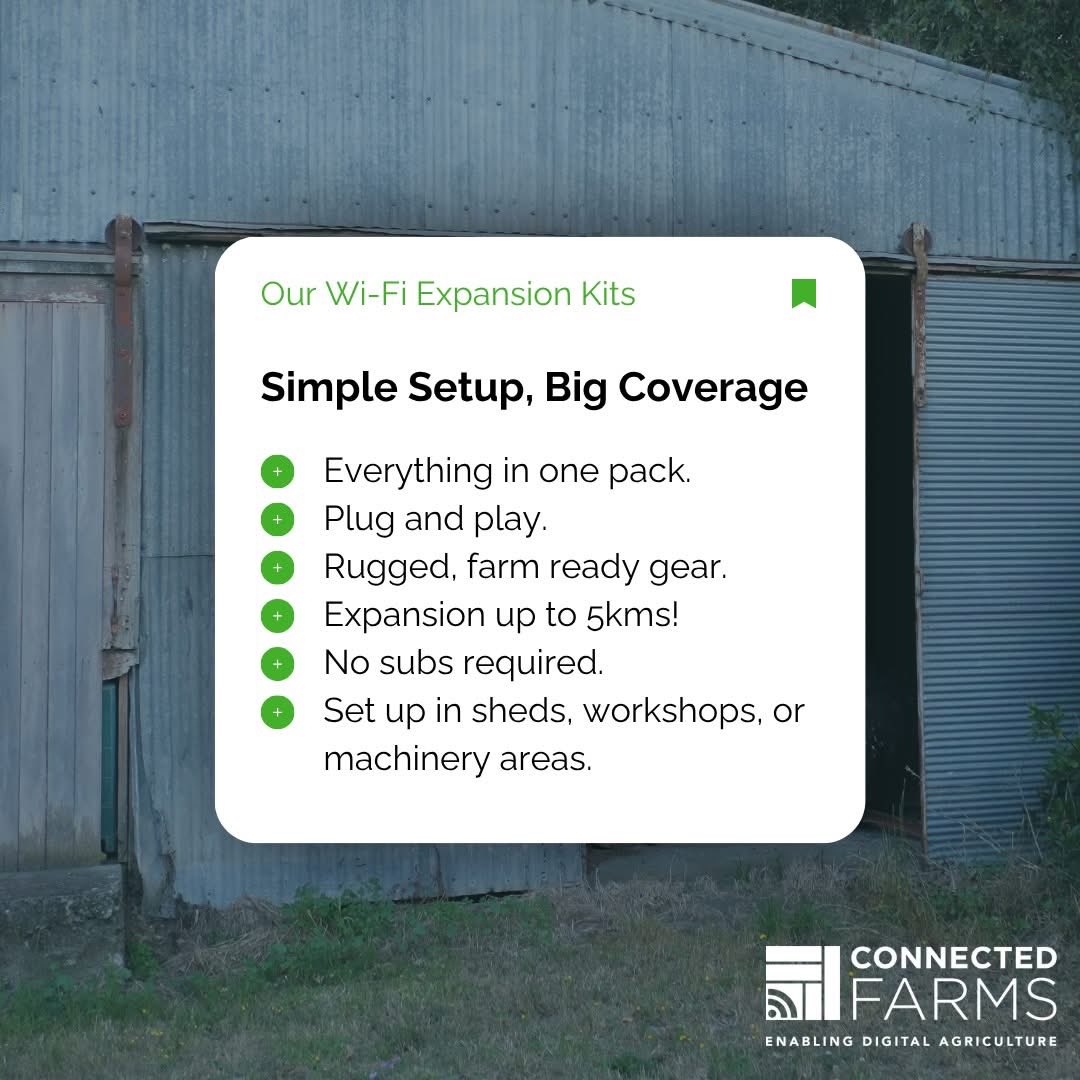 Our Wi-Fi Expansion Kits

Simple Setup, Big Coverage

+ Everything in one pack.
+ Plug and play.
+ Rugged, farm ready gear.
+ Expansion up to 5kms!
+ No subs required.
+ Set up in sheds, workshops, or machinery areas.

CONNECTED FARMS
ENABLING DIGITAL AGRICULTURE